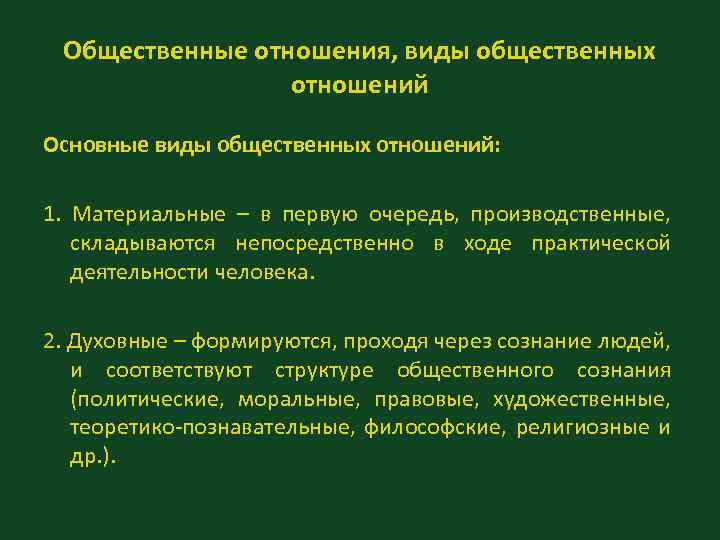 Общественные отношения, виды общественных отношений

Основные виды общественных отношений:

1. Материальные – в первую очередь, производственные, складываются непосредственно в ходе практической деятельности человека.

2. Духовные – формируются, проходя через сознание людей, и соответствуют структуре общественного сознания (политические, моральные, правовые, художественные, теоретико-познавательные, философские, религиозные и др.).